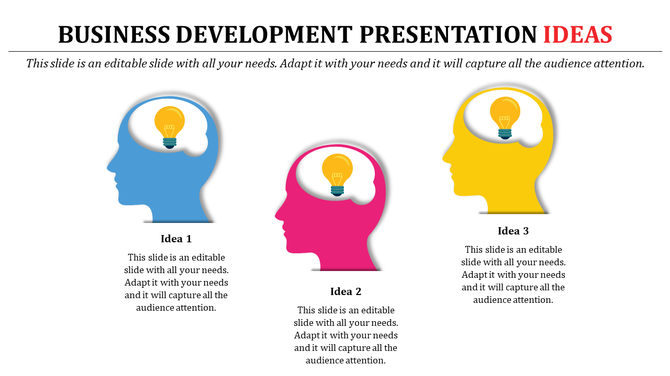 BUSINESS DEVELOPMENT PRESENTATION IDEAS

This slide is an editable slide with all your needs. Adapt it with your needs and it will capture all the audience attention.

Idea 1

This slide is an editable slide with all your needs. Adapt it with your needs and it will capture all the audience attention.

Idea 2

This slide is an editable slide with all your needs. Adapt it with your needs and it will capture all the audience attention.

Idea 3

This slide is an editable slide with all your needs. Adapt it with your needs and it will capture all the audience attention.